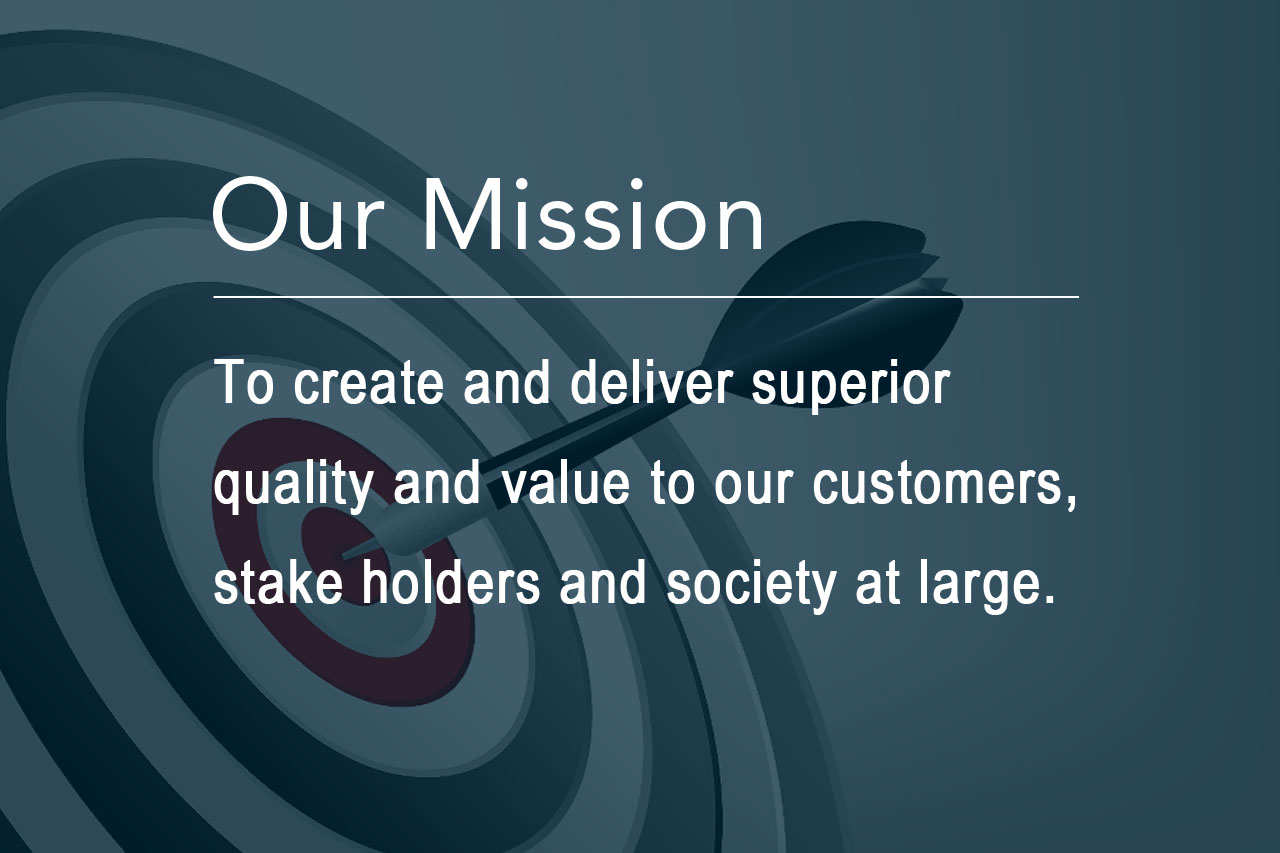 Our Mission

To create and deliver superior quality and value to our customers, stake holders and society at large.